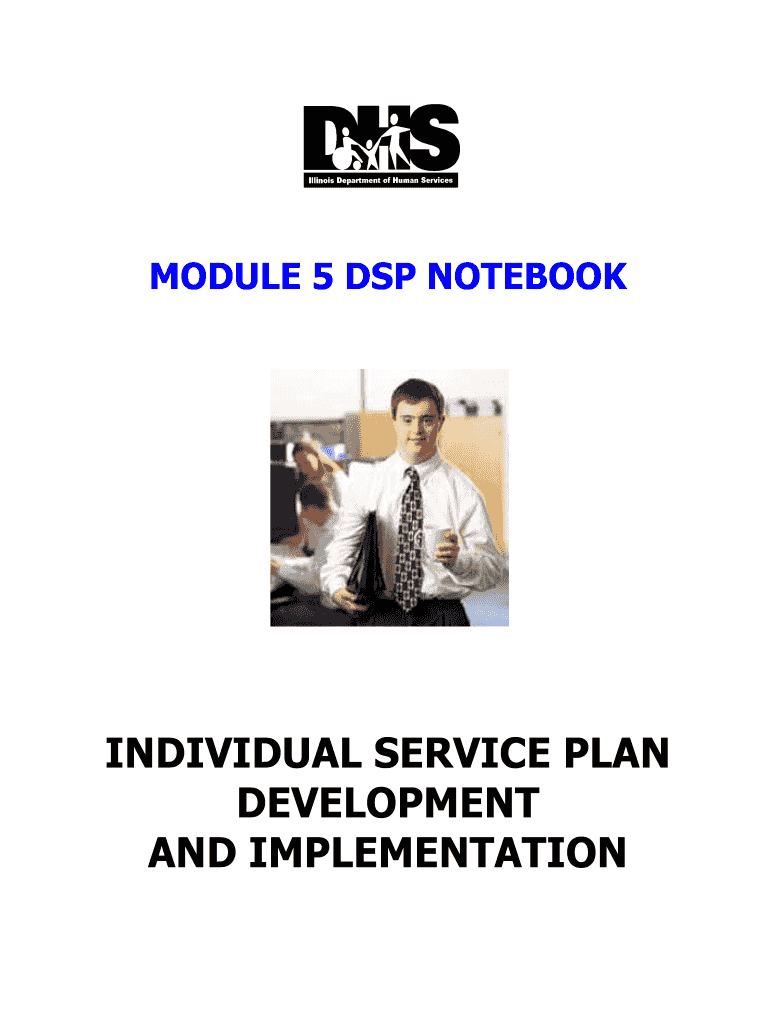 DHS
Illinois Department of Human Services

MODULE 5 DSP NOTEBOOK

INDIVIDUAL SERVICE PLAN DEVELOPMENT AND IMPLEMENTATION